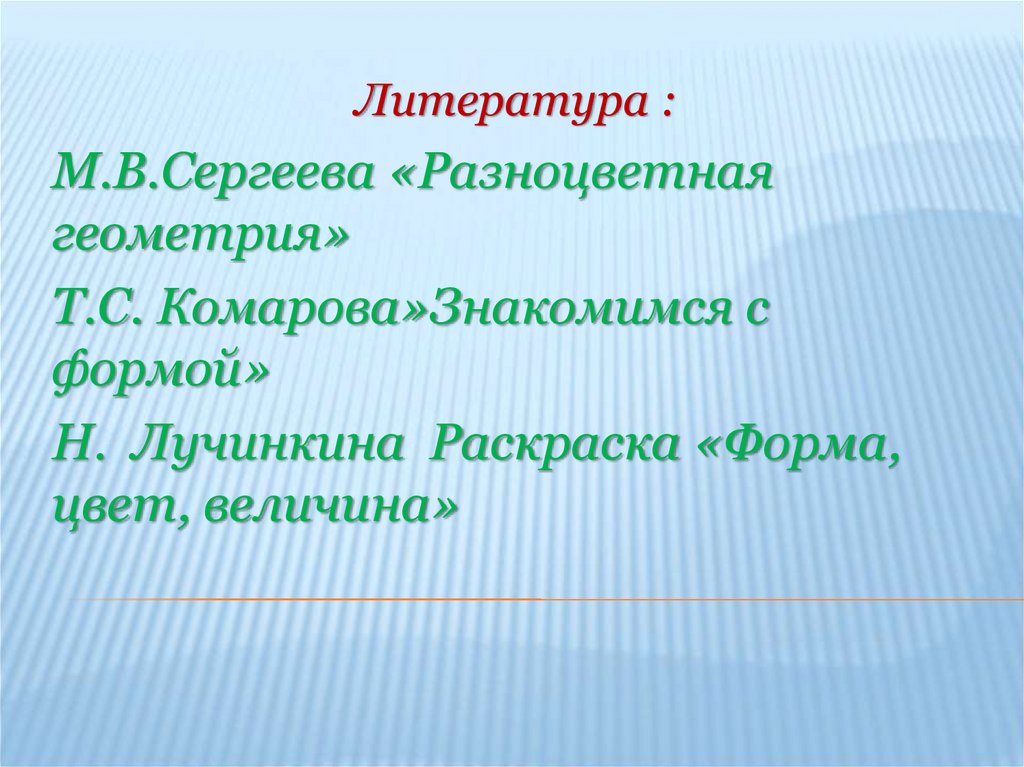 Литература :

М.В.Сергеева «Разноцветная геометрия»

Т.С. Комарова»Знакомимся с формой»

Н. Лучинкина Раскраска «Форма, цвет, величина»